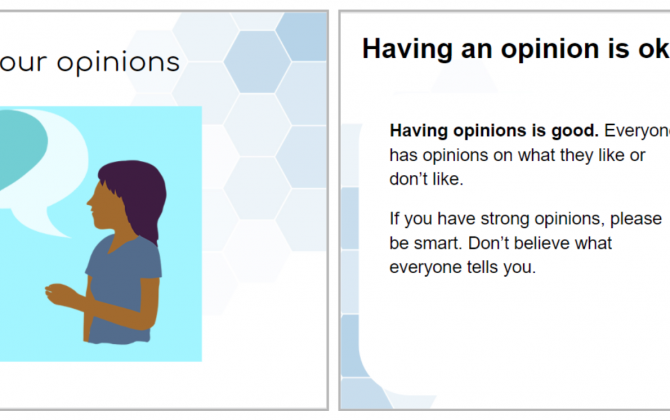 our opinions

Having an opinion is ok

**Having opinions is good.** Everyone has opinions on what they like or don't like.

If you have strong opinions, please be smart. Don't believe what everyone tells you.